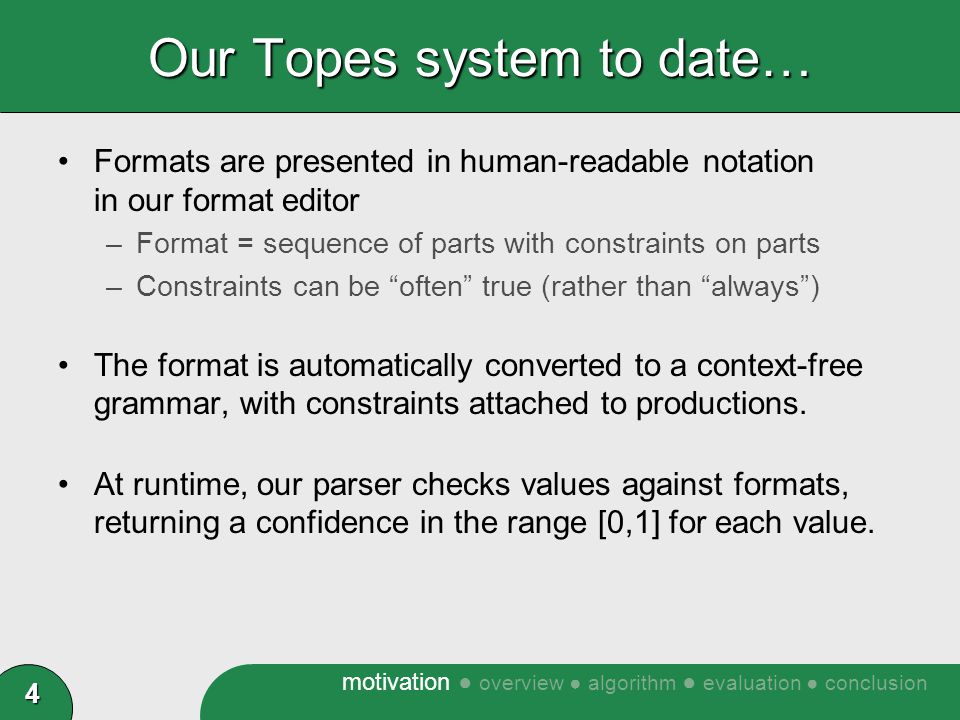 Our Topes system to date…

• Formats are presented in human-readable notation in our format editor
– Format = sequence of parts with constraints on parts
– Constraints can be “often” true (rather than “always”)

• The format is automatically converted to a context-free grammar, with constraints attached to productions.

• At runtime, our parser checks values against formats, returning a confidence in the range [0,1] for each value.

4

motivation ● overview ● algorithm ● evaluation ● conclusion